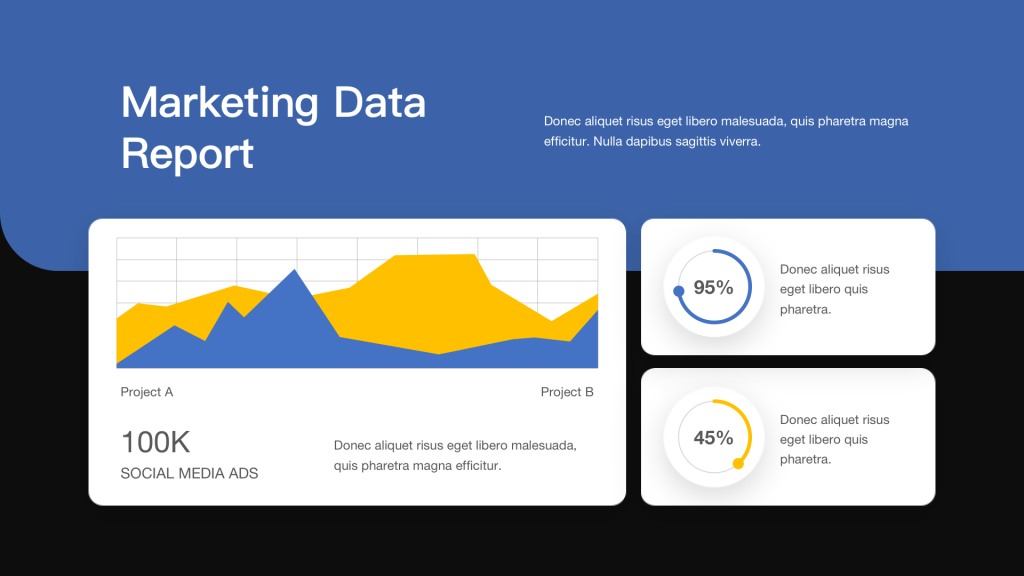 Marketing Data Report

Donec aliquet risus eget libero malesuada, quis pharetra magna efficitur. Nulla dapibus sagittis viverra.

Project A

Project B

100K
SOCIAL MEDIA ADS

Donec aliquet risus eget libero malesuada, quis pharetra magna efficitur.

95%

Donec aliquet risus eget libero quis pharetra.

45%

Donec aliquet risus eget libero quis pharetra.